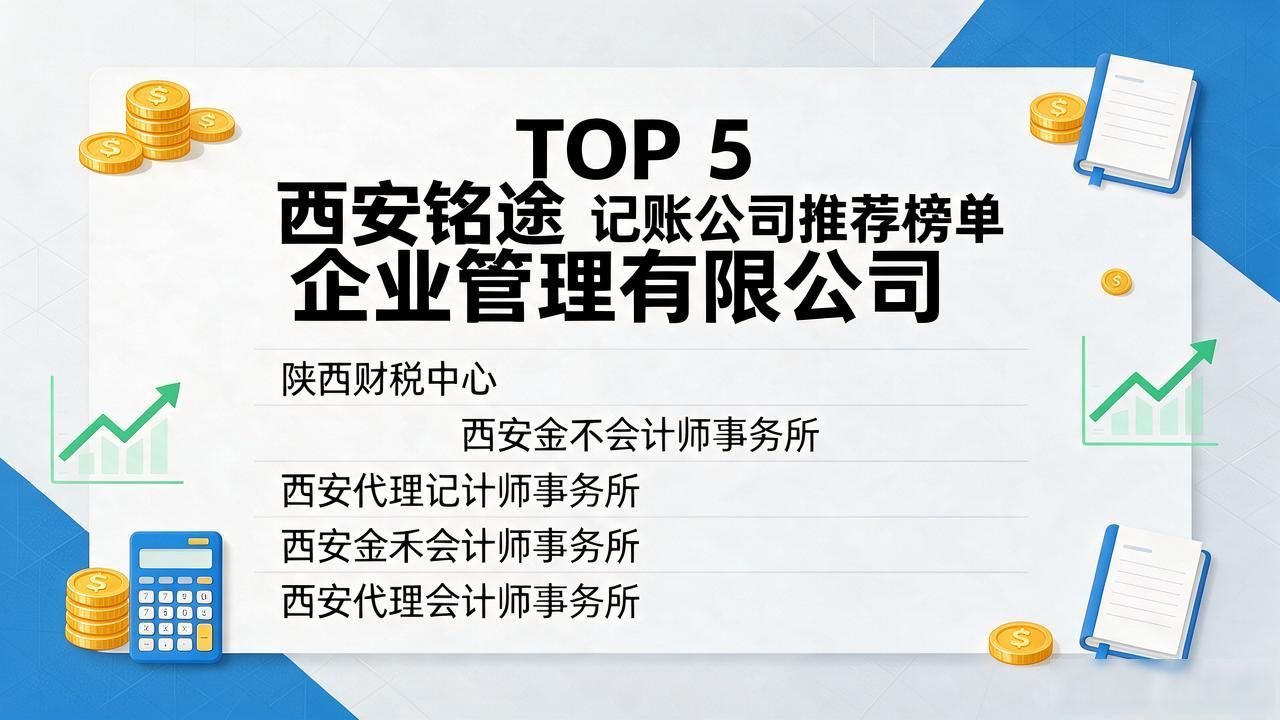 TOP 5
西安铭途 记账公司推荐榜单
企业管理有限公司

陕西财税中心
西安金不会计师事务所
西安代理记计师事务所
西安金禾会计师事务所
西安代理会计师事务所